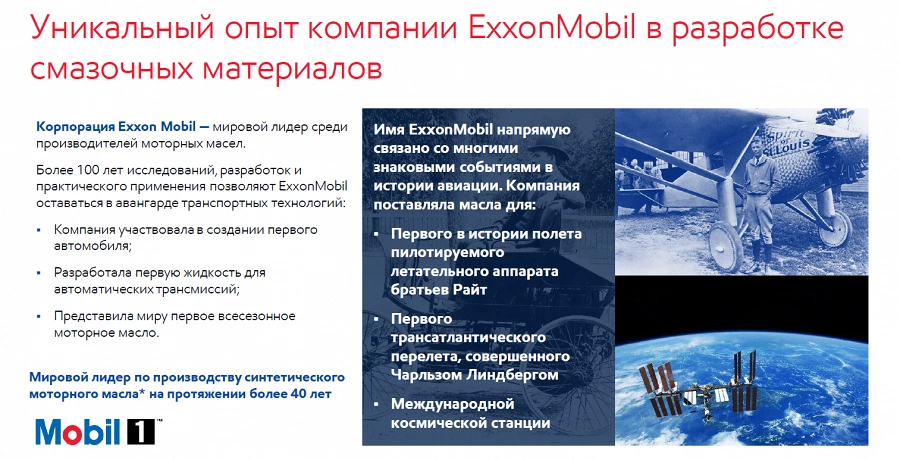 Уникальный опыт компании ExxonMobil в разработке смазочных материалов

Корпорация Exxon Mobil — мировой лидер среди производителей моторных масел.

Более 100 лет исследований, разработок и практического применения позволяют ExxonMobil оставаться в авангарде транспортных технологий:

▪ Компания участвовала в создании первого автомобиля;

▪ Разработала первую жидкость для автоматических трансмиссий;

▪ Представила миру первое всесезонное моторное масло.

Мировой лидер по производству синтетического моторного масла* на протяжении более 40 лет

Mobil 1™

Имя ExxonMobil напрямую связано со многими знаковыми событиями в истории авиации. Компания поставляла масла для:

▪ Первого в истории полета пилотируемого летательного аппарата братьев Райт

▪ Первого трансатлантического перелета, совершенного Чарльзом Линдбергом

▪ Международной космической станции

Spirit of St. Louis